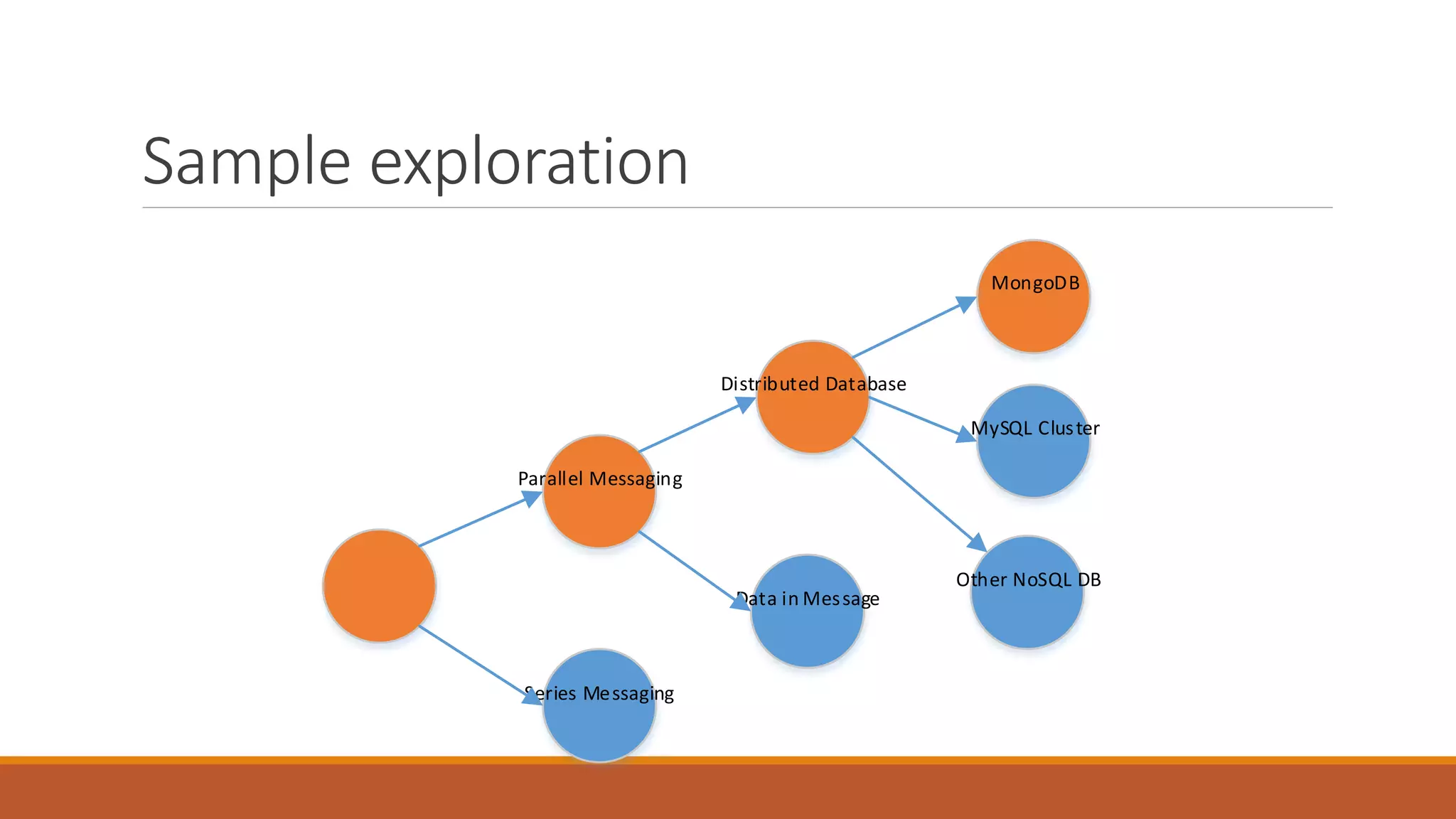 Sample exploration

MongoDB

Distributed Database

MySQL Cluster

Parallel Messaging

Other NoSQL DB

Data in Message

Series Messaging